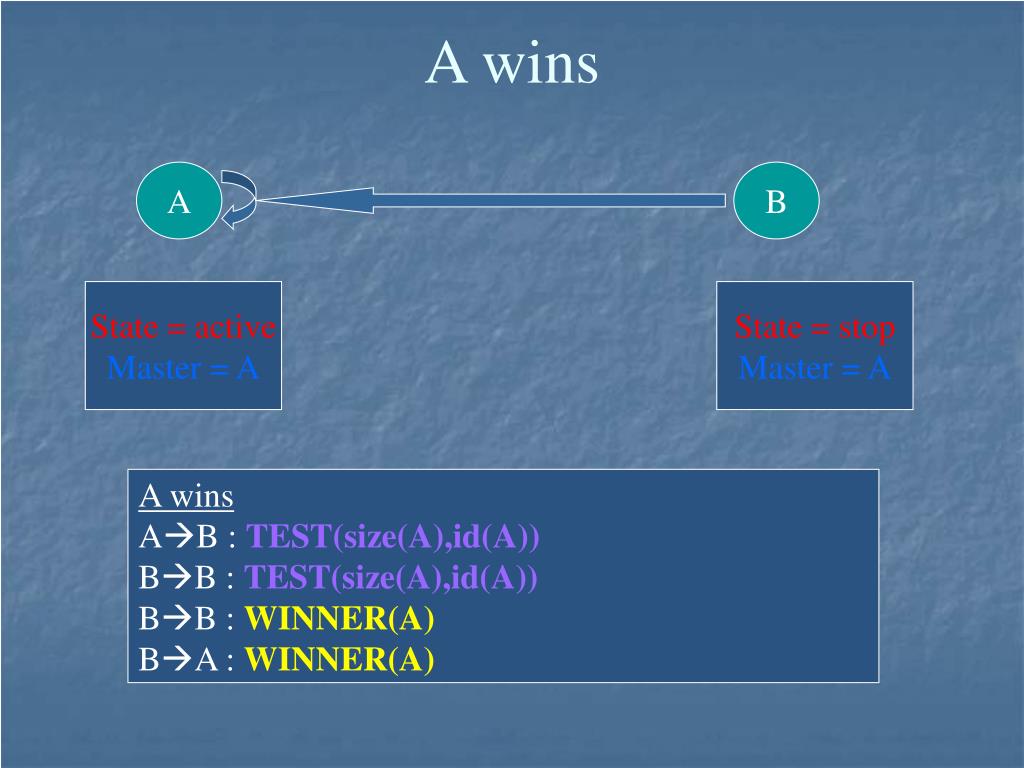 A wins

A

B

State = active
Master = A

State = stop
Master = A

A wins
A→B : TEST(size(A),id(A))
B→B : TEST(size(A),id(A))
B→B : WINNER(A)
B→A : WINNER(A)